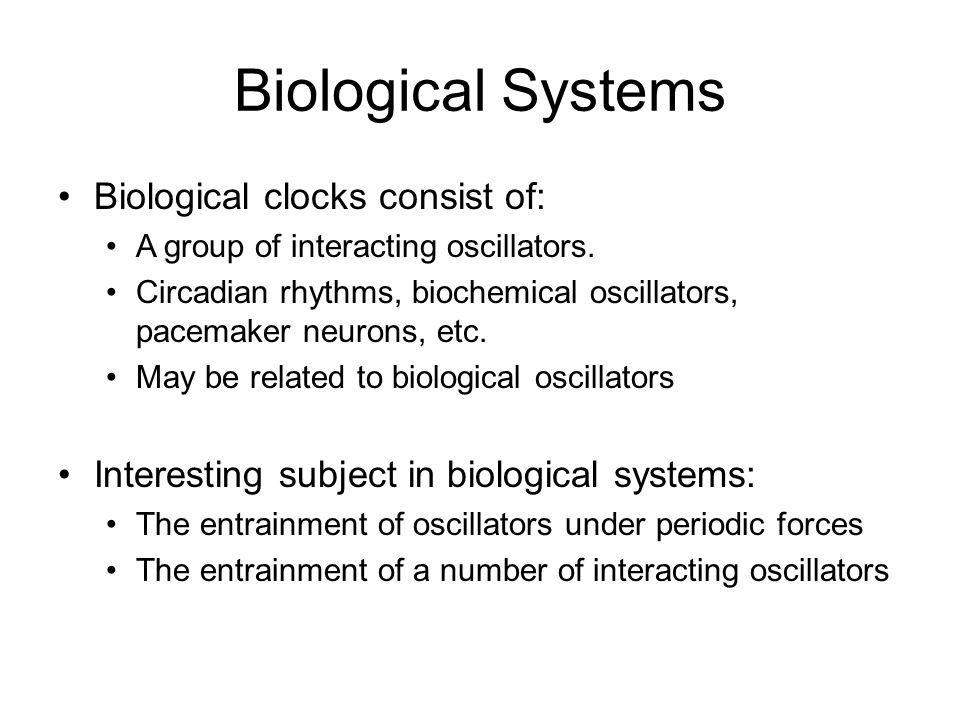 Biological Systems

• Biological clocks consist of:
  • A group of interacting oscillators.
  • Circadian rhythms, biochemical oscillators, pacemaker neurons, etc.
  • May be related to biological oscillators

• Interesting subject in biological systems:
  • The entrainment of oscillators under periodic forces
  • The entrainment of a number of interacting oscillators